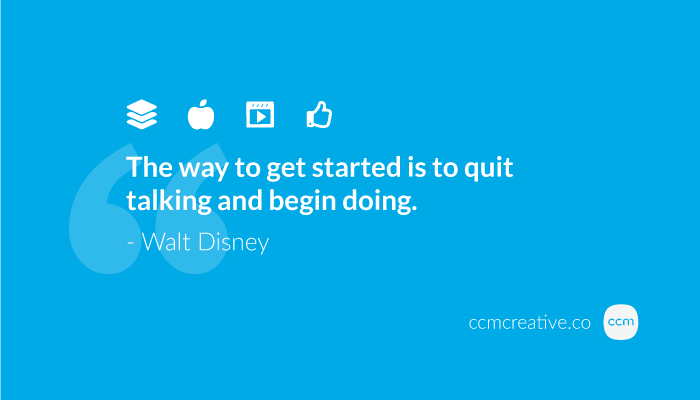 The way to get started is to quit talking and begin doing.

- Walt Disney

ccmcreative.co

ccm